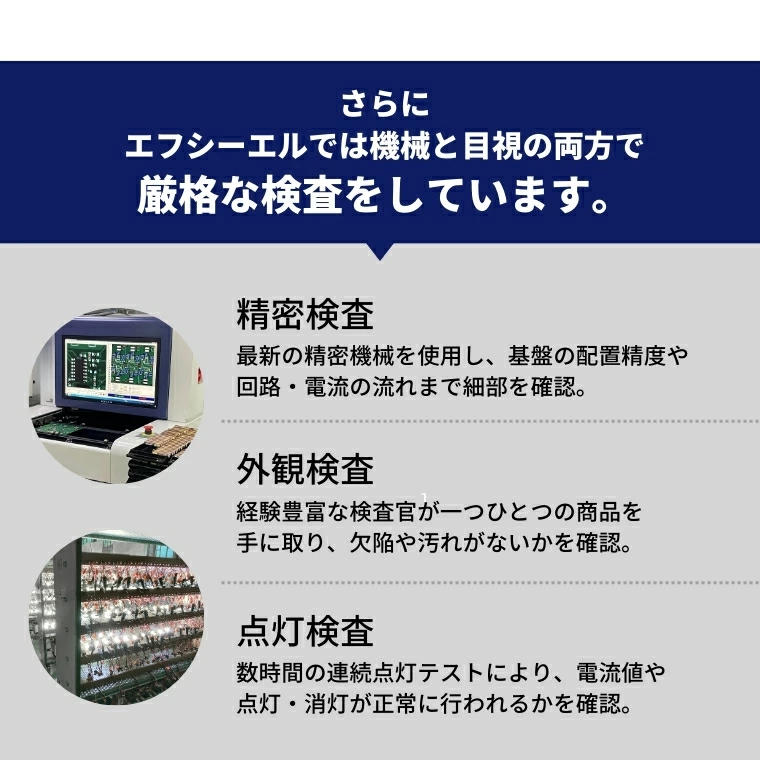 さらに
エフシーエルでは機械と目視の両方で
厳格な検査をしています。

精密検査
最新の精密機械を使用し、基盤の配置精度や回路・電流の流れまで細部を確認。

外観検査
経験豊富な検査官が一つひとつの商品を手に取り、欠陥や汚れがないかを確認。

点灯検査
数時間の連続点灯テストにより、電流値や点灯・消灯が正常に行われるかを確認。